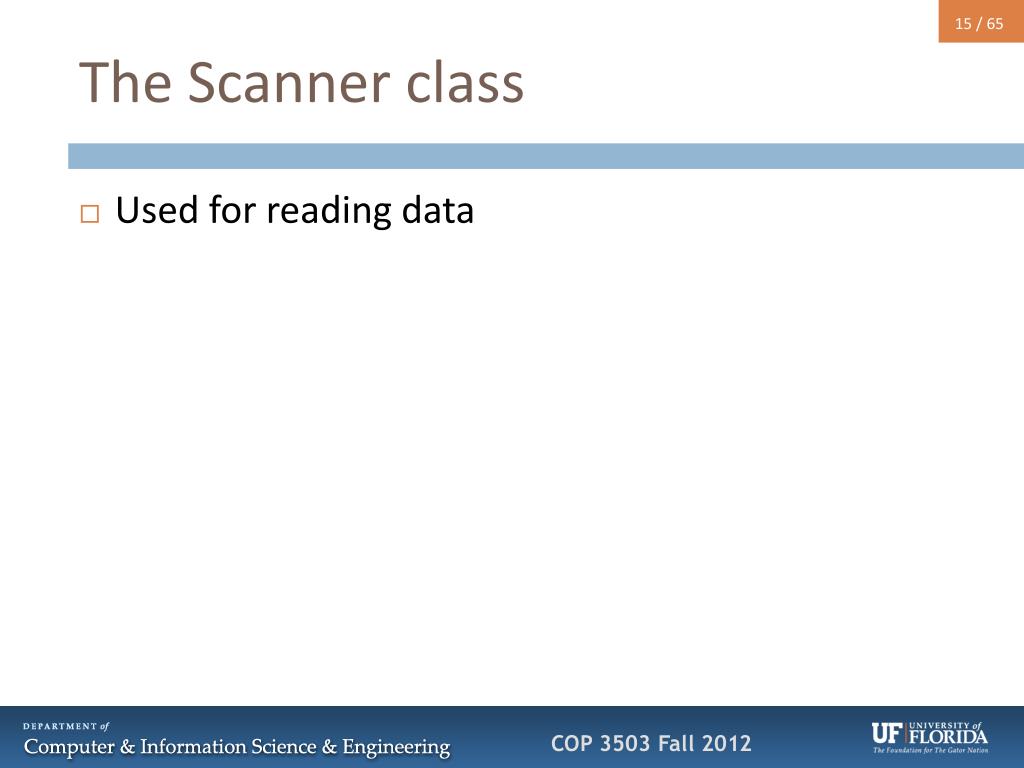 15 / 65

The Scanner class

□ Used for reading data

DEPARTMENT of
Computer & Information Science & Engineering

COP 3503 Fall 2012

UF UNIVERSITY of FLORIDA
The Foundation for The Gator Nation